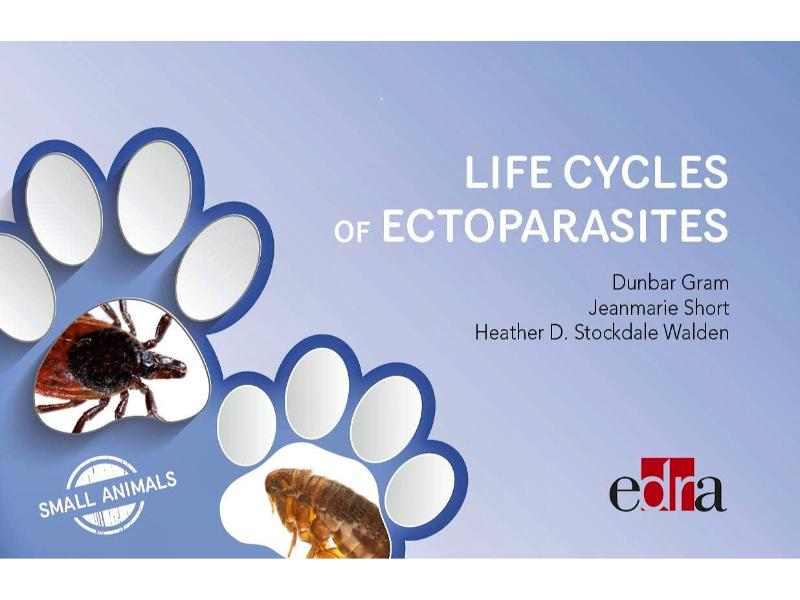 LIFE CYCLES OF ECTOPARASITES

Dunbar Gram
Jeanmarie Short
Heather D. Stockdale Walden

SMALL ANIMALS

edra